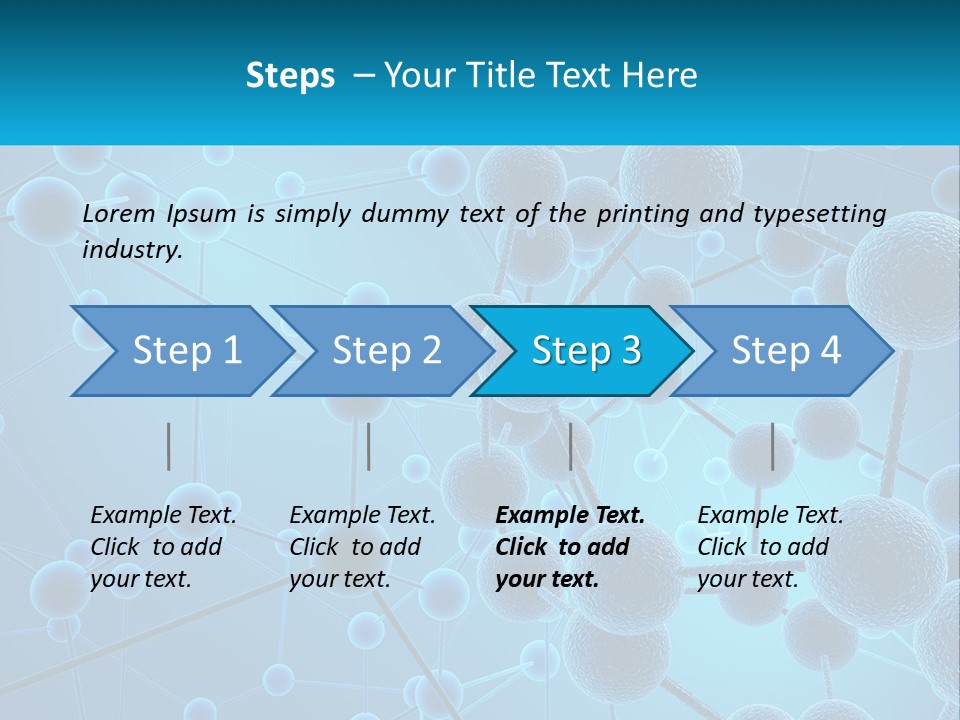 Steps – Your Title Text Here

Lorem Ipsum is simply dummy text of the printing and typesetting industry.

Step 1

Step 2

Step 3

Step 4

Example Text. Click to add your text.

Example Text. Click to add your text.

Example Text. Click to add your text.

Example Text. Click to add your text.